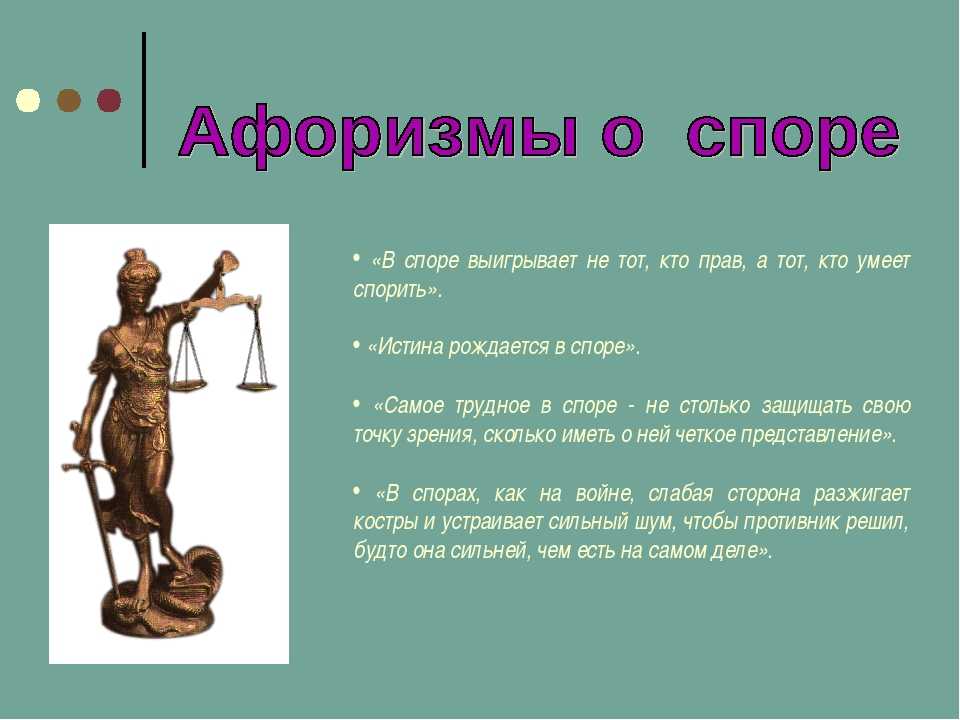 Афоризмы о споре

• «В споре выигрывает не тот, кто прав, а тот, кто умеет спорить».

• «Истина рождается в споре».

• «Самое трудное в споре - не столько защищать свою точку зрения, сколько иметь о ней четкое представление».

• «В спорах, как на войне, слабая сторона разжигает костры и устраивает сильный шум, чтобы противник решил, будто она сильней, чем есть на самом деле».